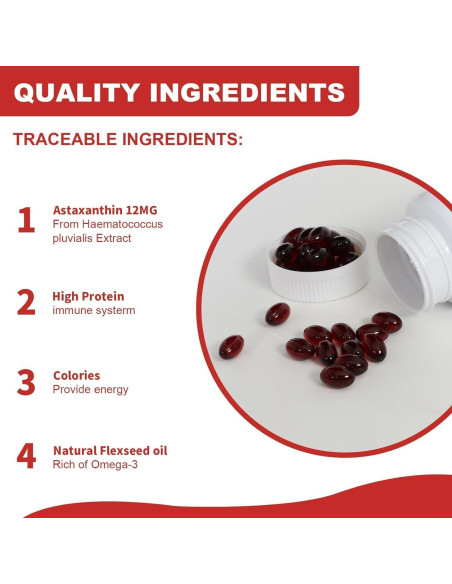 QUALITY INGREDIENTS

TRACEABLE INGREDIENTS:

1 Astaxanthin 12MG
From Haematococcus pluvialis Extract

2 High Protein
immune systerm

3 Colories
Provide energy

4 Natural Flexseed oil
Rich of Omega-3